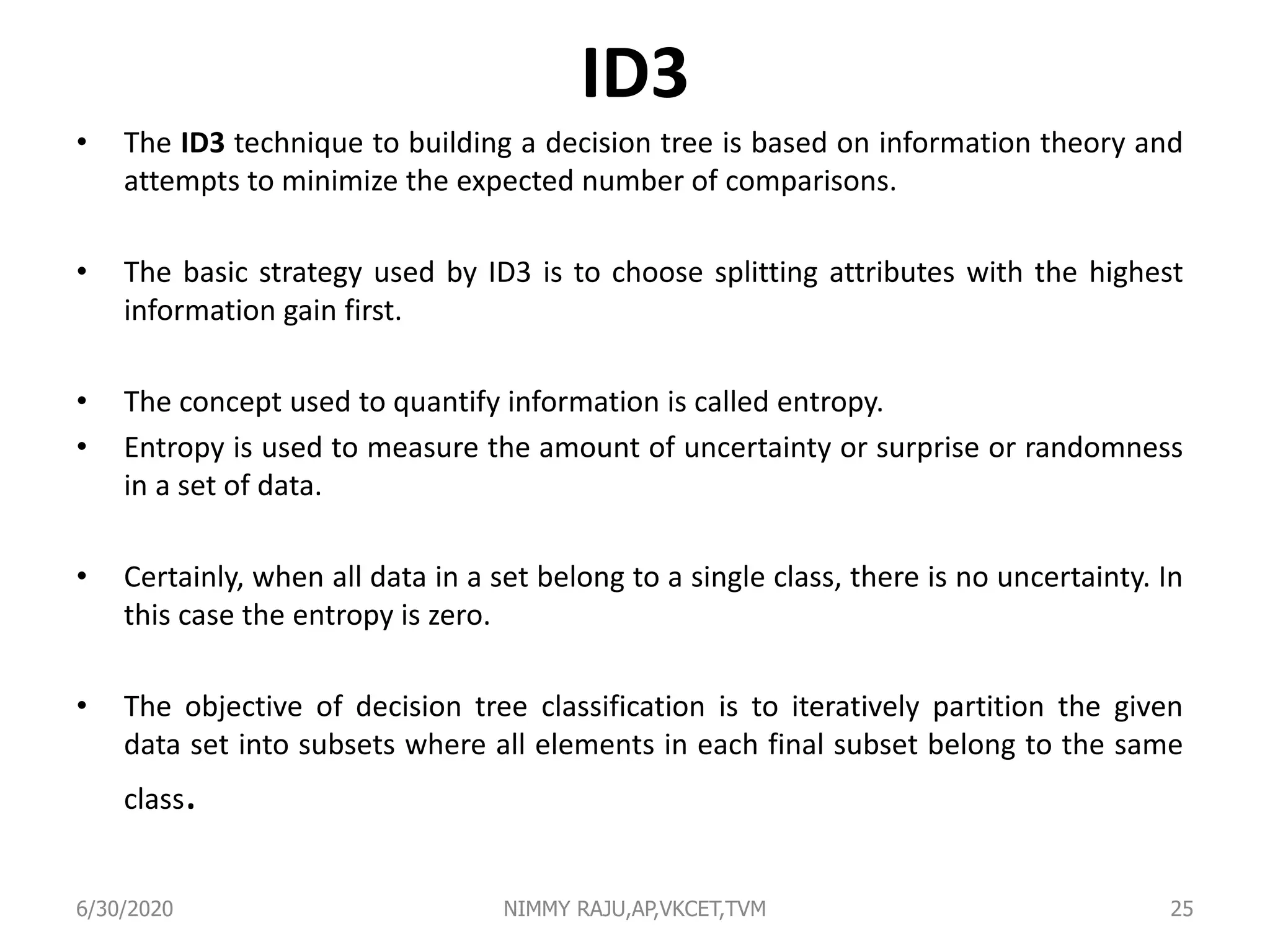 ID3

• The ID3 technique to building a decision tree is based on information theory and attempts to minimize the expected number of comparisons.

• The basic strategy used by ID3 is to choose splitting attributes with the highest information gain first.

• The concept used to quantify information is called entropy.
• Entropy is used to measure the amount of uncertainty or surprise or randomness in a set of data.

• Certainly, when all data in a set belong to a single class, there is no uncertainty. In this case the entropy is zero.

• The objective of decision tree classification is to iteratively partition the given data set into subsets where all elements in each final subset belong to the same class.

6/30/2020 NIMMY RAJU,AP,VKCET,TVM 25